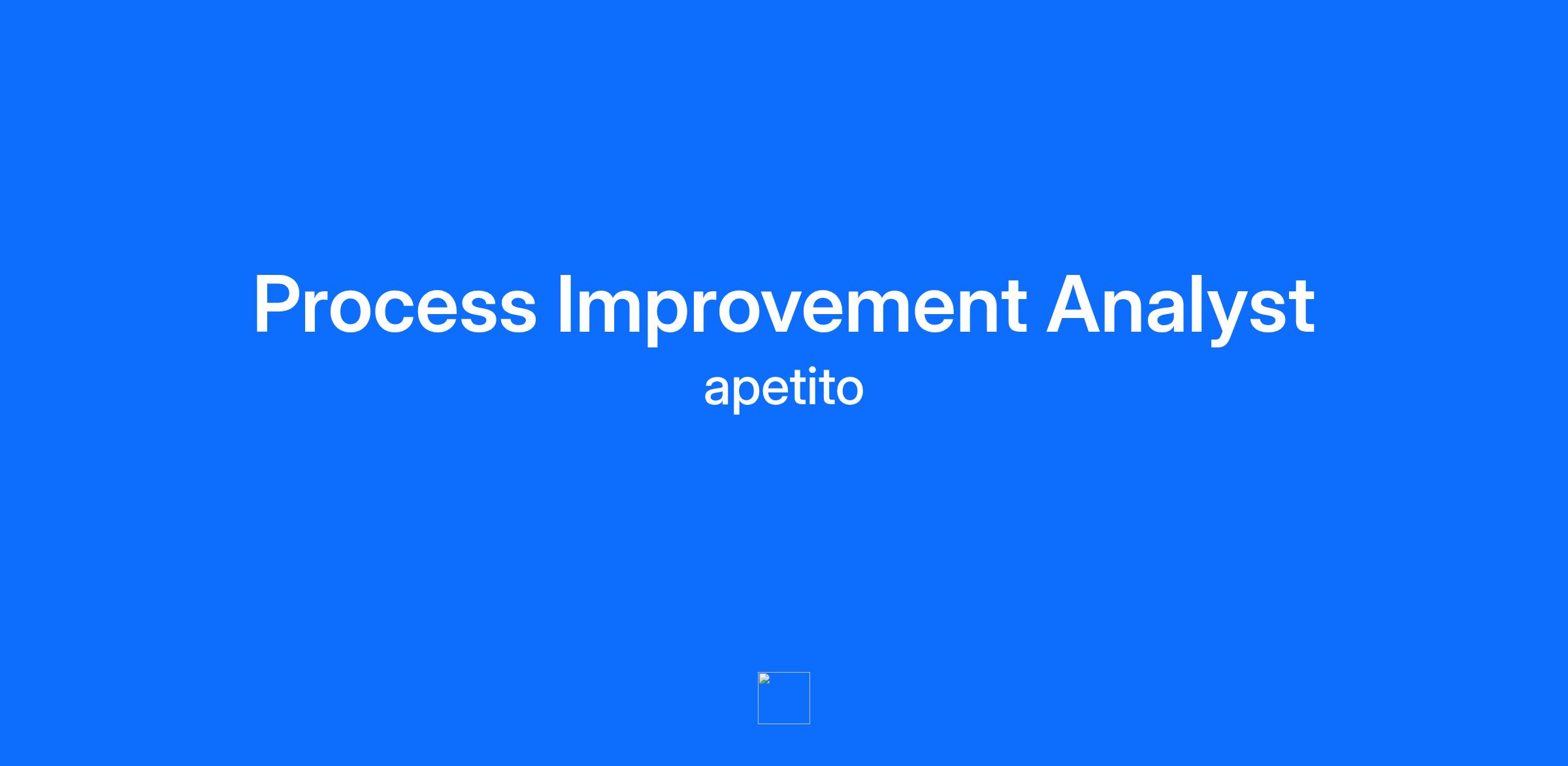 Process Improvement Analyst
apetito